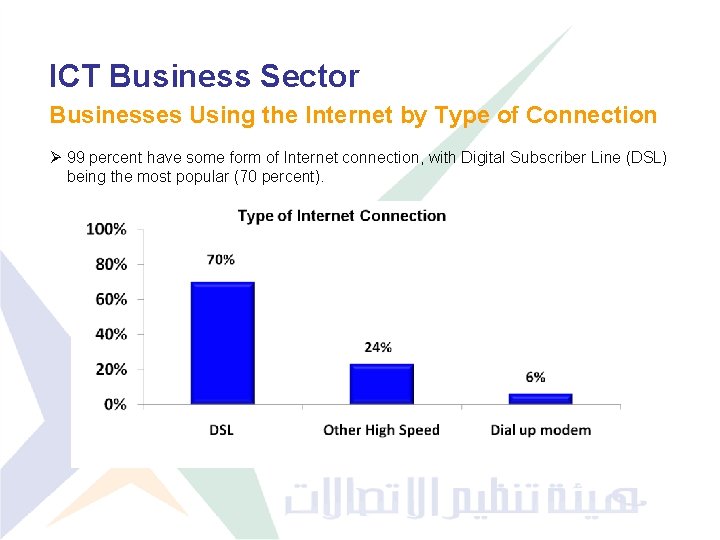 ICT Business Sector

Businesses Using the Internet by Type of Connection

➢ 99 percent have some form of Internet connection, with Digital Subscriber Line (DSL) being the most popular (70 percent).

Type of Internet Connection

100%
80%
60%
40%
20%
0%

70%
24%
6%

DSL
Other High Speed
Dial up modem

هيئة تنظيم الاتصالات